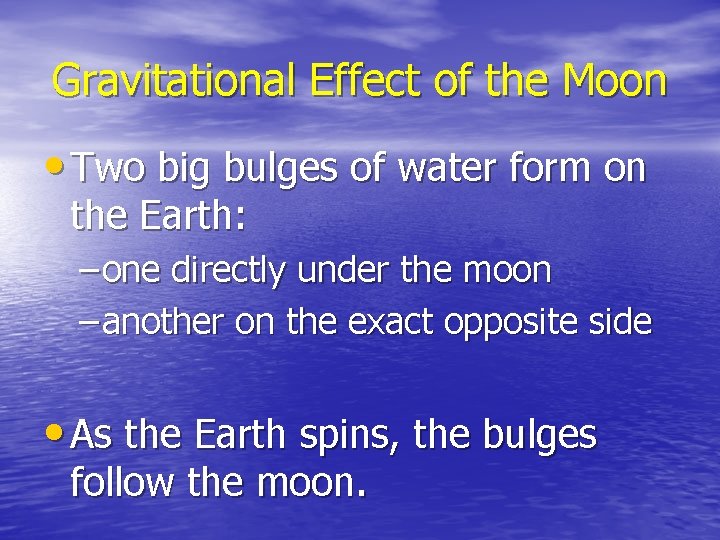 Gravitational Effect of the Moon

• Two big bulges of water form on the Earth:
– one directly under the moon
– another on the exact opposite side

• As the Earth spins, the bulges follow the moon.